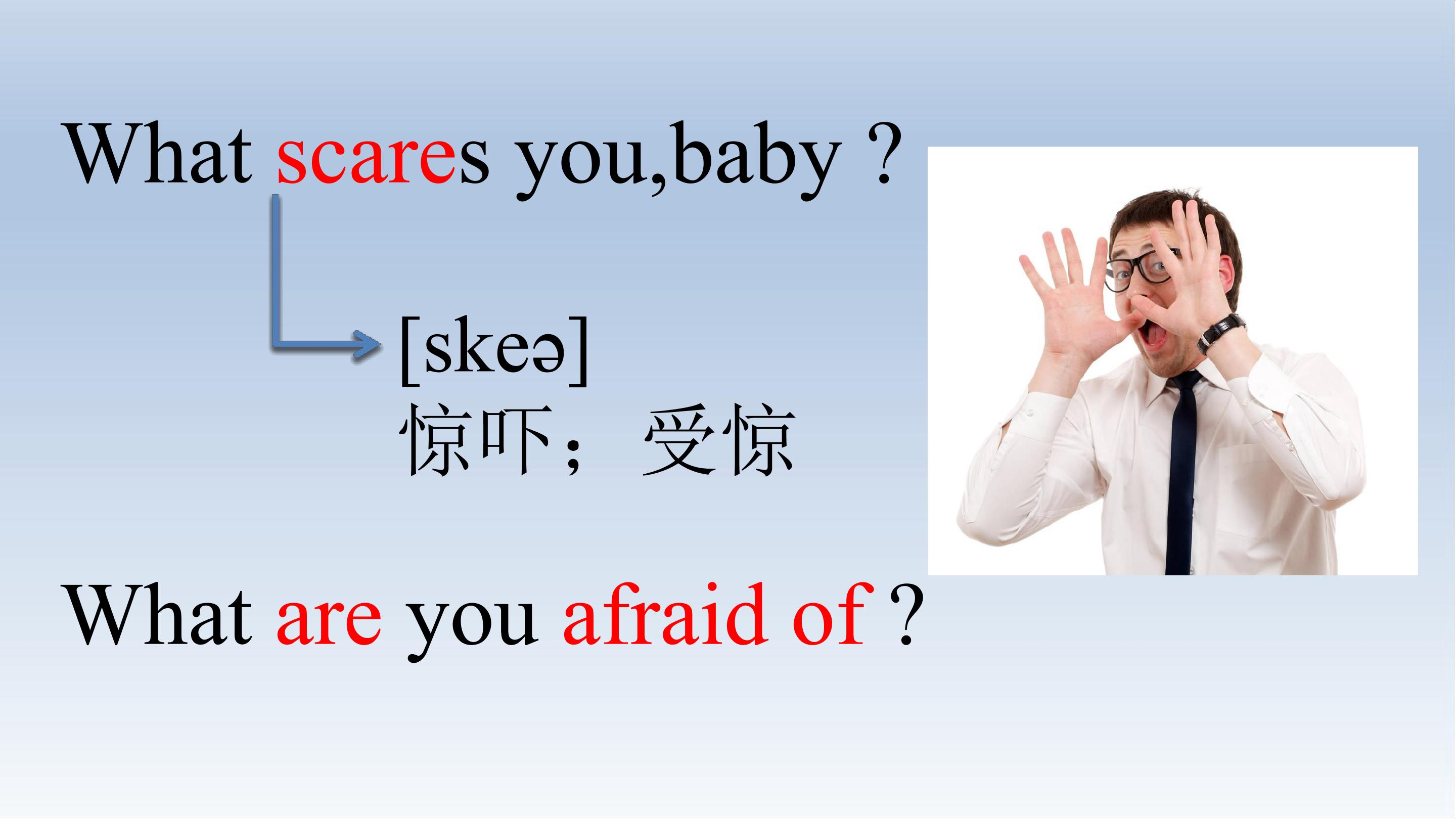 What scares you,baby ?

[skeə]
惊吓；受惊

What are you afraid of ?